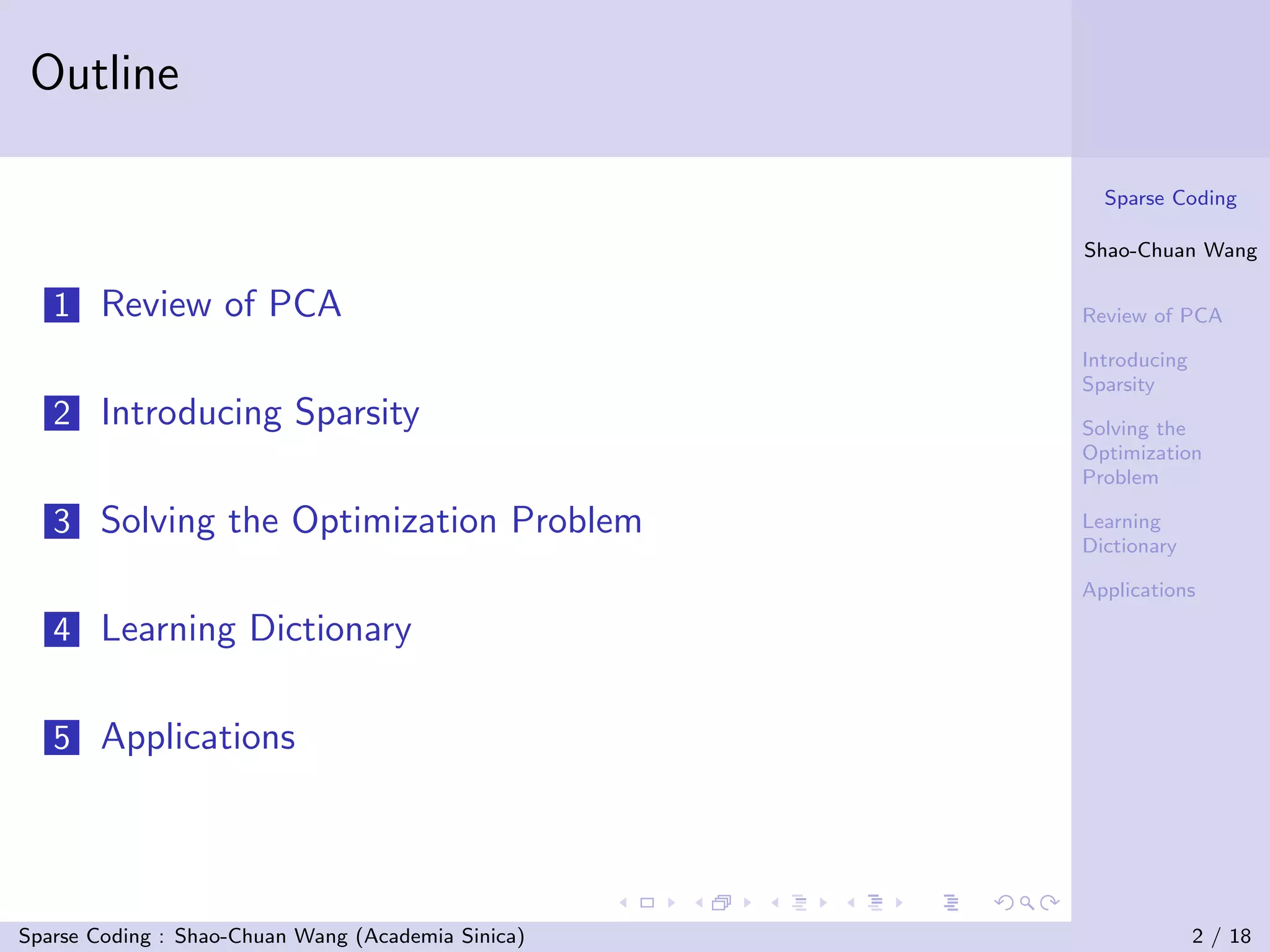 Outline

1 Review of PCA

2 Introducing Sparsity

3 Solving the Optimization Problem

4 Learning Dictionary

5 Applications

Sparse Coding

Shao-Chuan Wang

Review of PCA

Introducing Sparsity

Solving the Optimization Problem

Learning Dictionary

Applications

Sparse Coding : Shao-Chuan Wang (Academia Sinica) 2 / 18